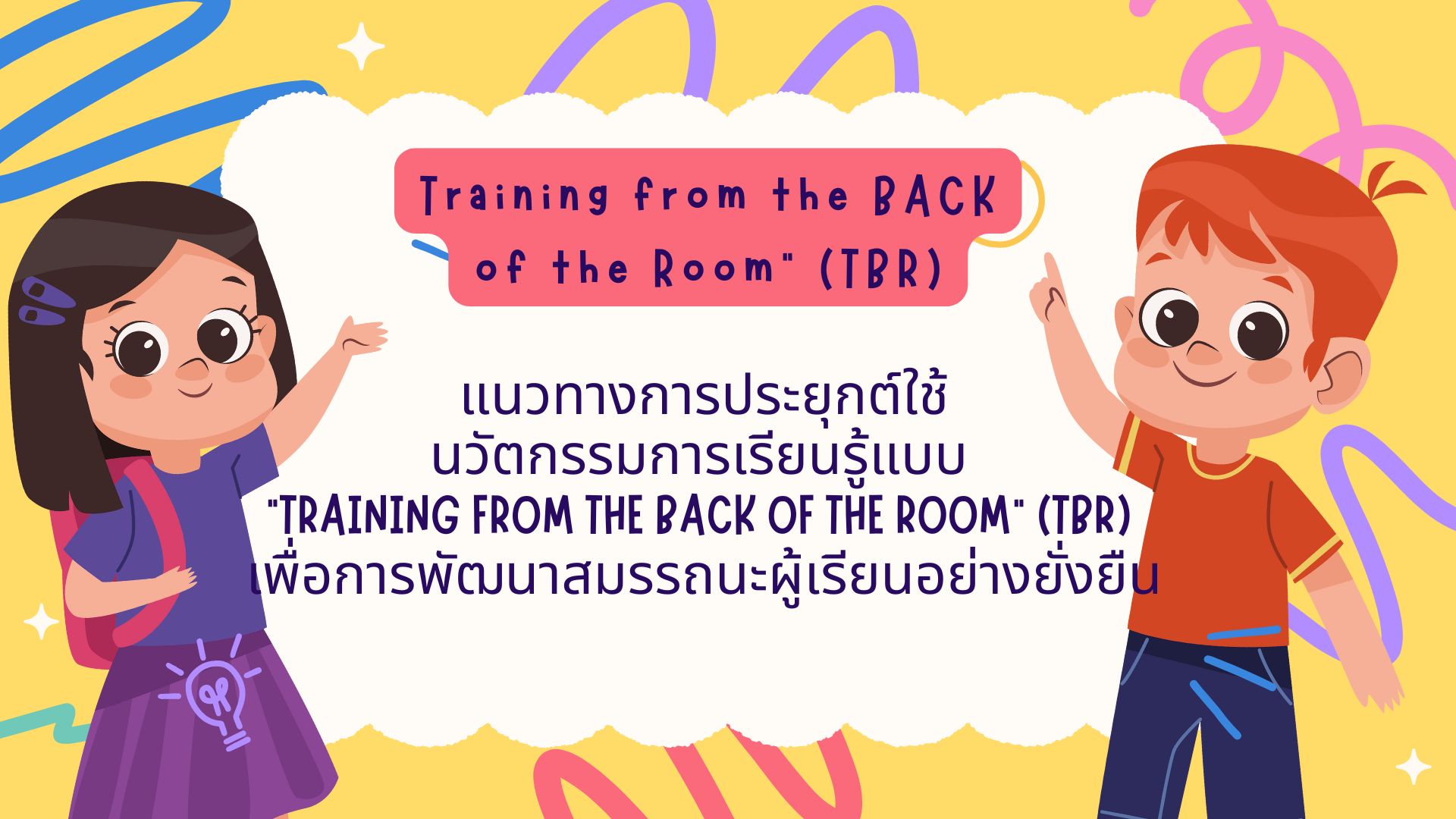 Training from the BACK of the Room" (TBR)

แนวทางการประยุกต์ใช้
นวัตกรรมการเรียนรู้แบบ
"TRAINING FROM THE BACK OF THE ROOM" (TBR)
เพื่อการพัฒนาสมรรถนะผู้เรียนอย่างยั่งยืน